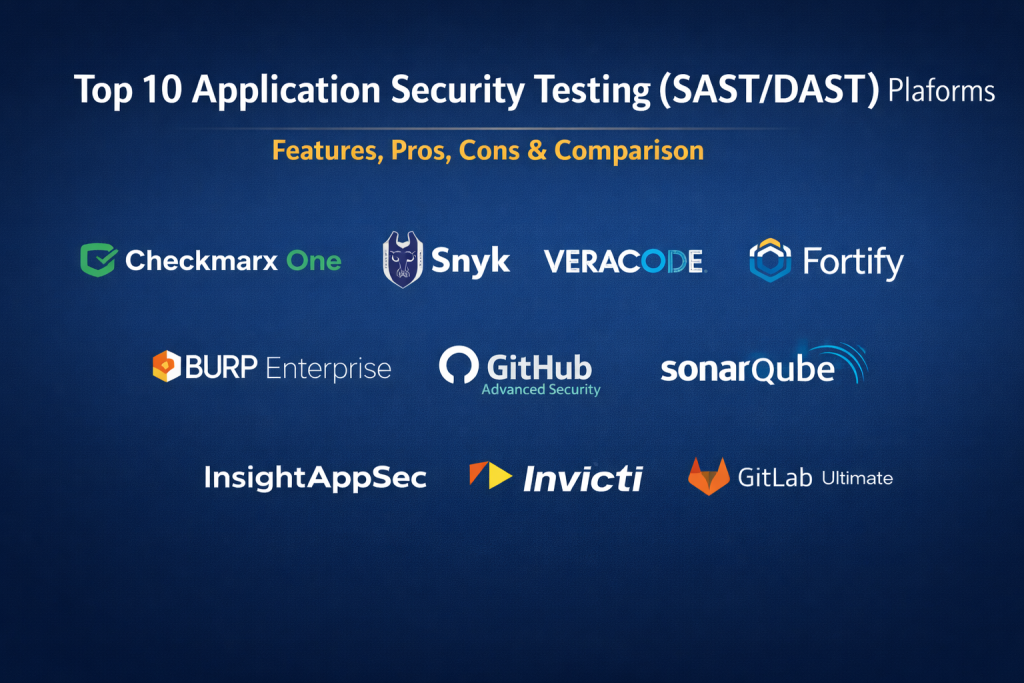 Top 10 Application Security Testing (SAST/DAST) Plaforms

Features, Pros, Cons & Comparison

Checkmarx One

Snyk

VERACODE

Fortify

BURP Enterprise

GitHub
Advanced Security

sonarQube

InsightAppSec

Invicti

GitLab Ultimate